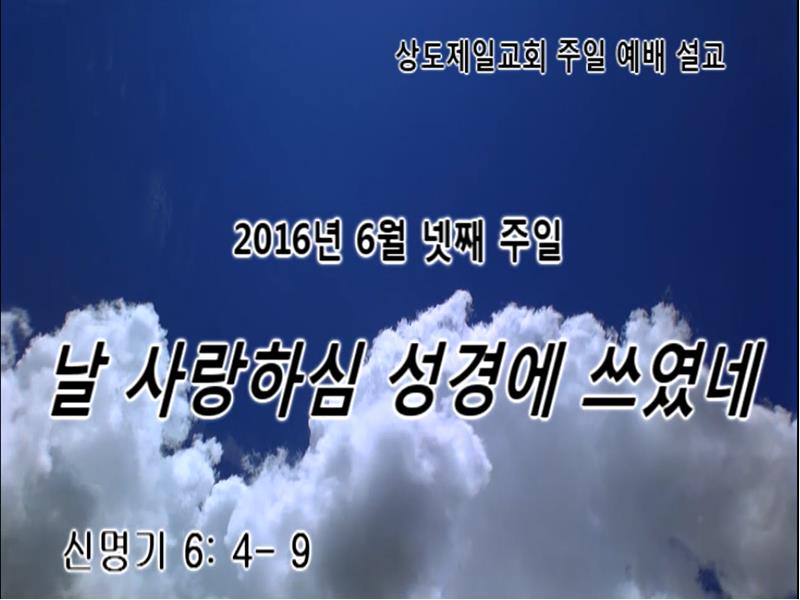 상도제일교회 주일 예배 설교

2016년 6월 넷째 주일

날 사랑하심 성경에 쓰였네

신명기 6: 4- 9